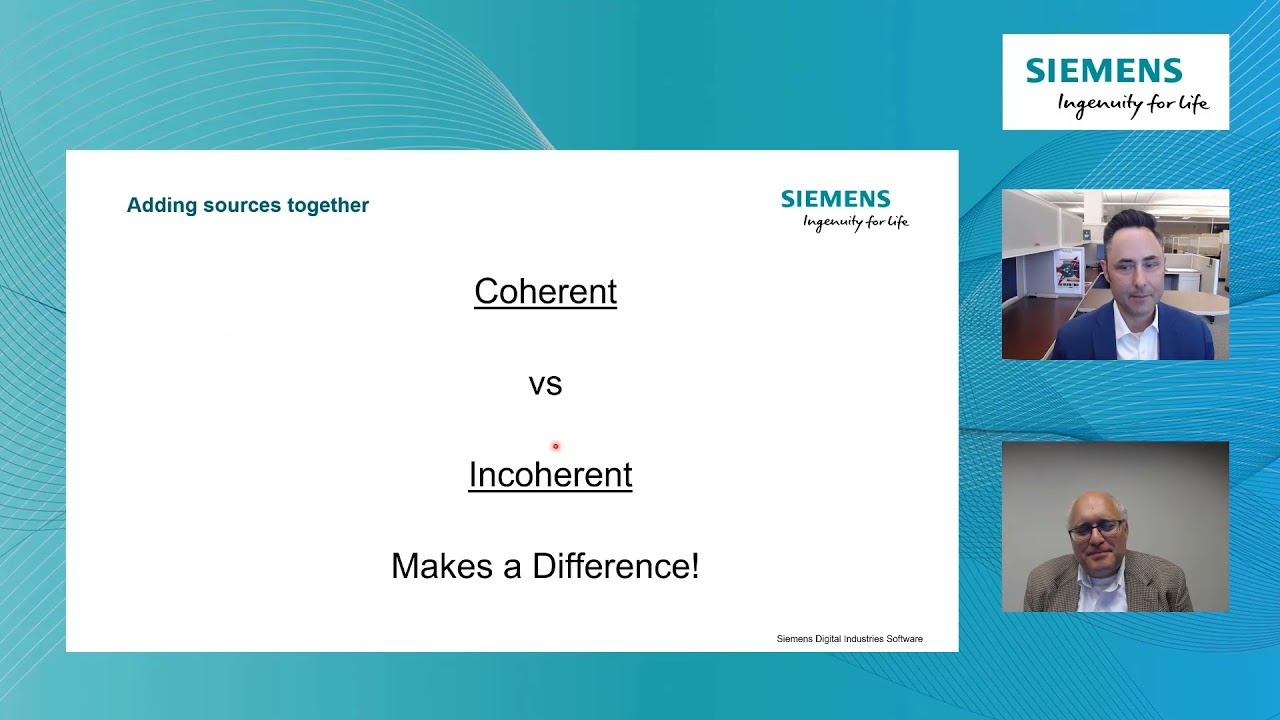 SIEMENS
Ingenuity for life

Adding sources together

SIEMENS
Ingenuity for life

Coherent

vs

Incoherent

Makes a Difference!

Siemens Digital Industries Software